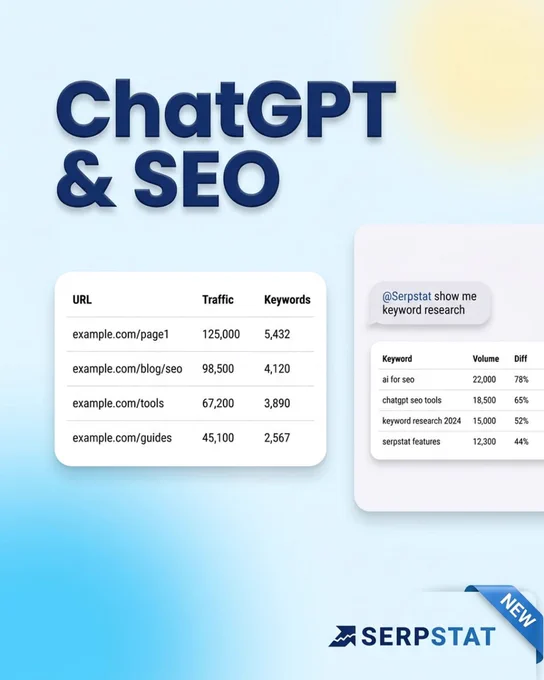 ChatGPT & SEO

| URL | Traffic | Keywords |
|---|---|---|
| example.com/page1 | 125,000 | 5,432 |
| example.com/blog/seo | 98,500 | 4,120 |
| example.com/tools | 67,200 | 3,890 |
| example.com/guides | 45,100 | 2,567 |

@Serpstat show me keyword research

| Keyword | Volume | Diff |
|---|---|---|
| ai for seo | 22,000 | 78% |
| chatgpt seo tools | 18,500 | 65% |
| keyword research 2024 | 15,000 | 52% |
| serpstat features | 12,300 | 44% |

SERPSTAT

NEW